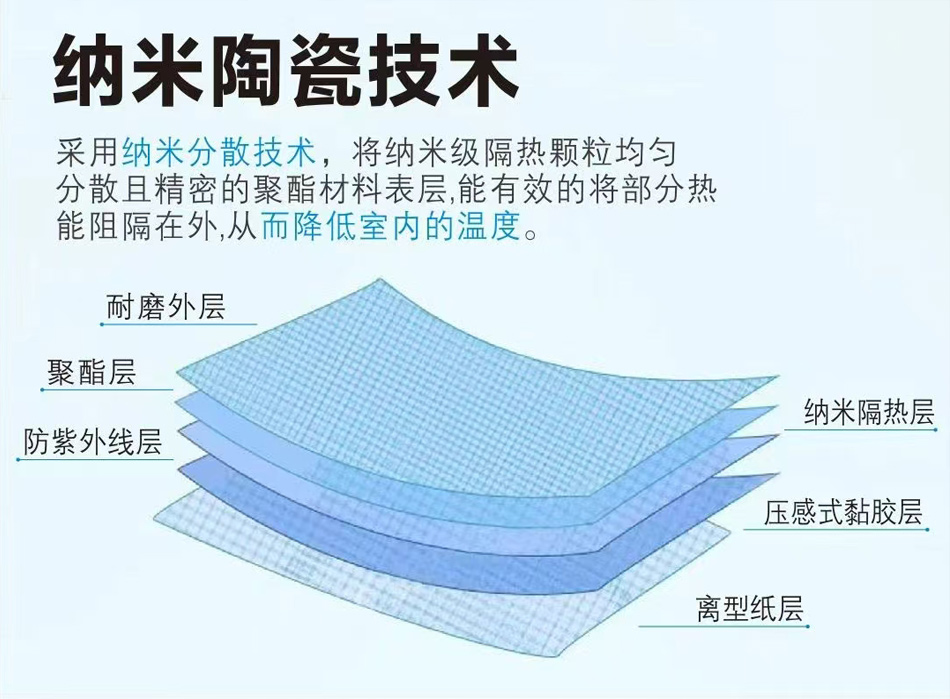 纳米陶瓷技术

采用纳米分散技术，将纳米级隔热颗粒均匀分散且精密的聚酯材料表层,能有效的将部分热能阻隔在外,从而降低室内的温度。

耐磨外层

聚酯层

防紫外线层

纳米隔热层

压感式黏胶层

离型纸层